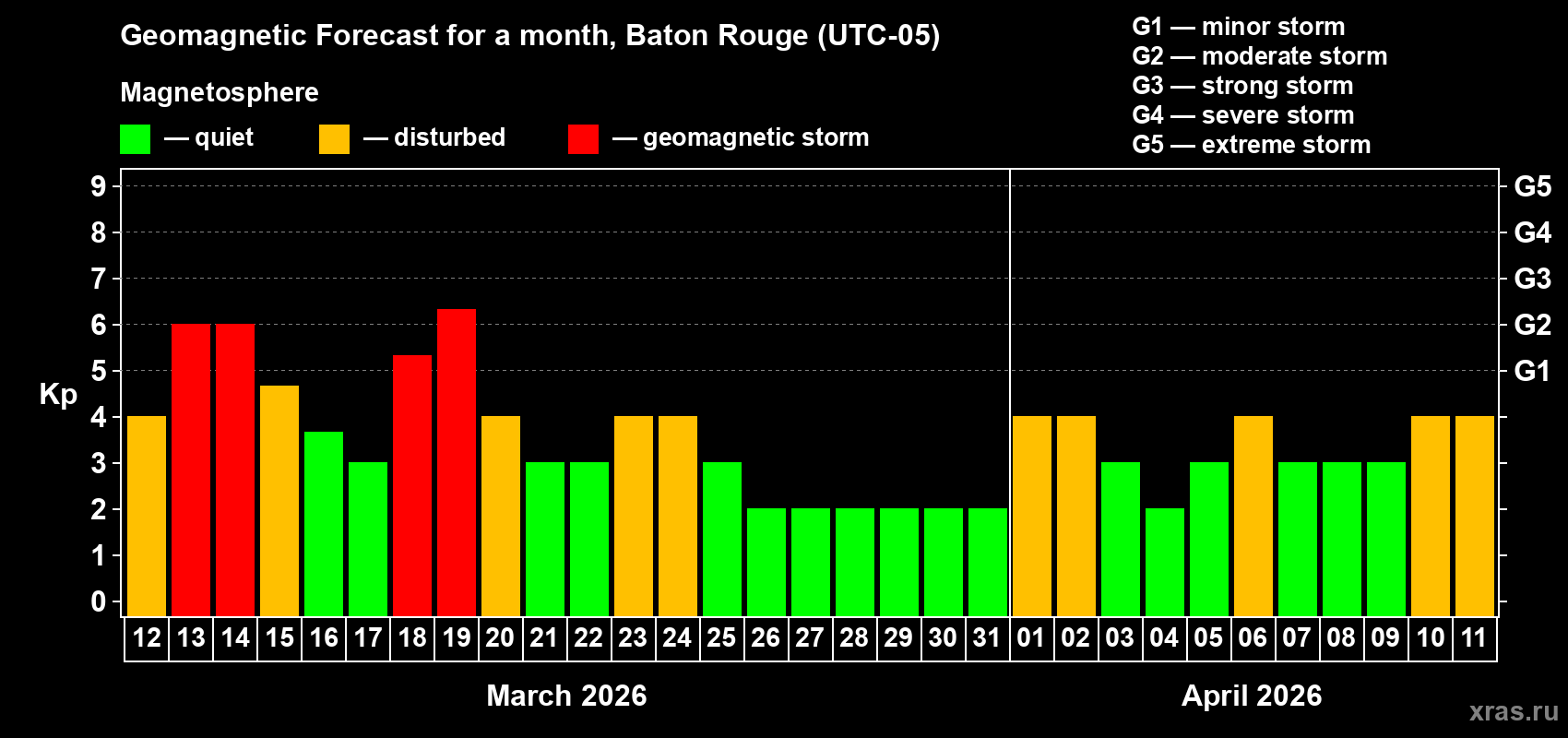 Geomagnetic Forecast for a month, Baton Rouge (UTC-05)

Magnetosphere

— quiet — disturbed — geomagnetic storm

G1 — minor storm
G2 — moderate storm
G3 — strong storm
G4 — severe storm
G5 — extreme storm

Kp

9
8
7
6
5
4
3
2
1
0

G5
G4
G3
G2
G1

12 13 14 15 16 17 18 19 20 21 22 23 24 25 26 27 28 29 30 31 01 02 03 04 05 06 07 08 09 10 11

March 2026

April 2026

xras.ru